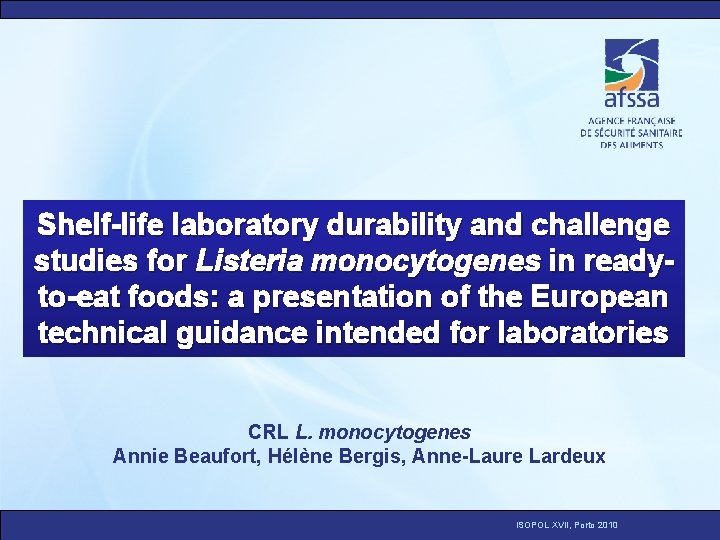 afssa
AGENCE FRANÇAISE DE SÉCURITÉ SANITAIRE DES ALIMENTS

Shelf-life laboratory durability and challenge studies for Listeria monocytogenes in ready-to-eat foods: a presentation of the European technical guidance intended for laboratories

CRL L. monocytogenes
Annie Beaufort, Hélène Bergis, Anne-Laure Lardeux

ISOPOL XVII, Porto 2010